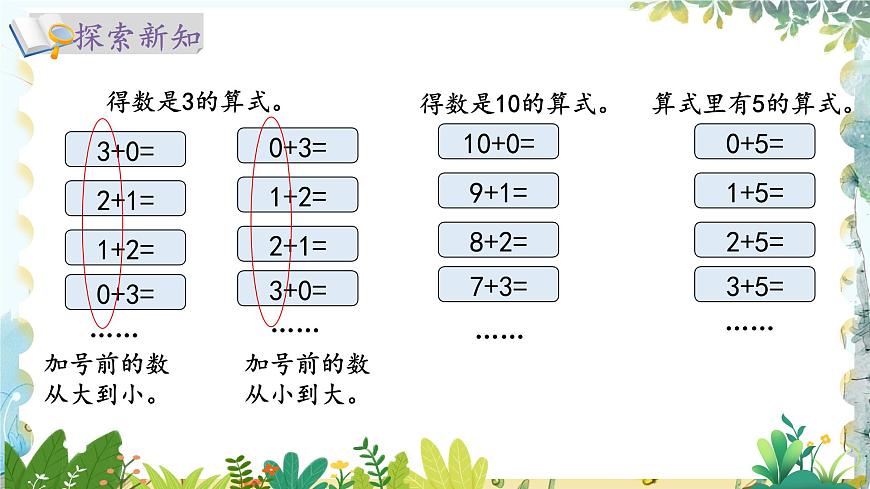 探索新知

得数是3的算式。

3+0=
2+1=
1+2=
0+3=
……
加号前的数从大到小。

0+3=
1+2=
2+1=
3+0=
……
加号前的数从小到大。

得数是10的算式。

10+0=
9+1=
8+2=
7+3=
……

算式里有5的算式。

0+5=
1+5=
2+5=
3+5=
……